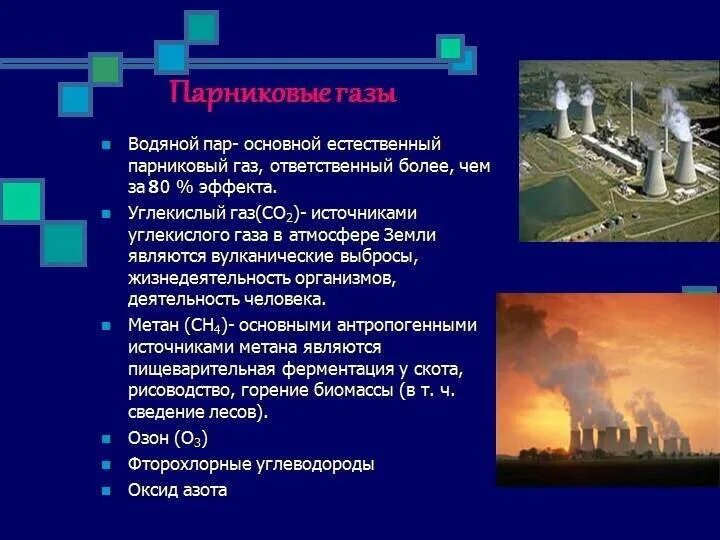 Парниковые газы

- Водяной пар- основной естественный парниковый газ, ответственный более, чем за 80 % эффекта.
- Углекислый газ($CO_2$)- источниками углекислого газа в атмосфере Земли являются вулканические выбросы, жизнедеятельность организмов, деятельность человека.
- Метан ($CH_4$)- основными антропогенными источниками метана являются пищеварительная ферментация у скота, рисоводство, горение биомассы (в т. ч. сведение лесов).
- Озон ($O_3$)
- Фторохлорные углеводороды
- Оксид азота